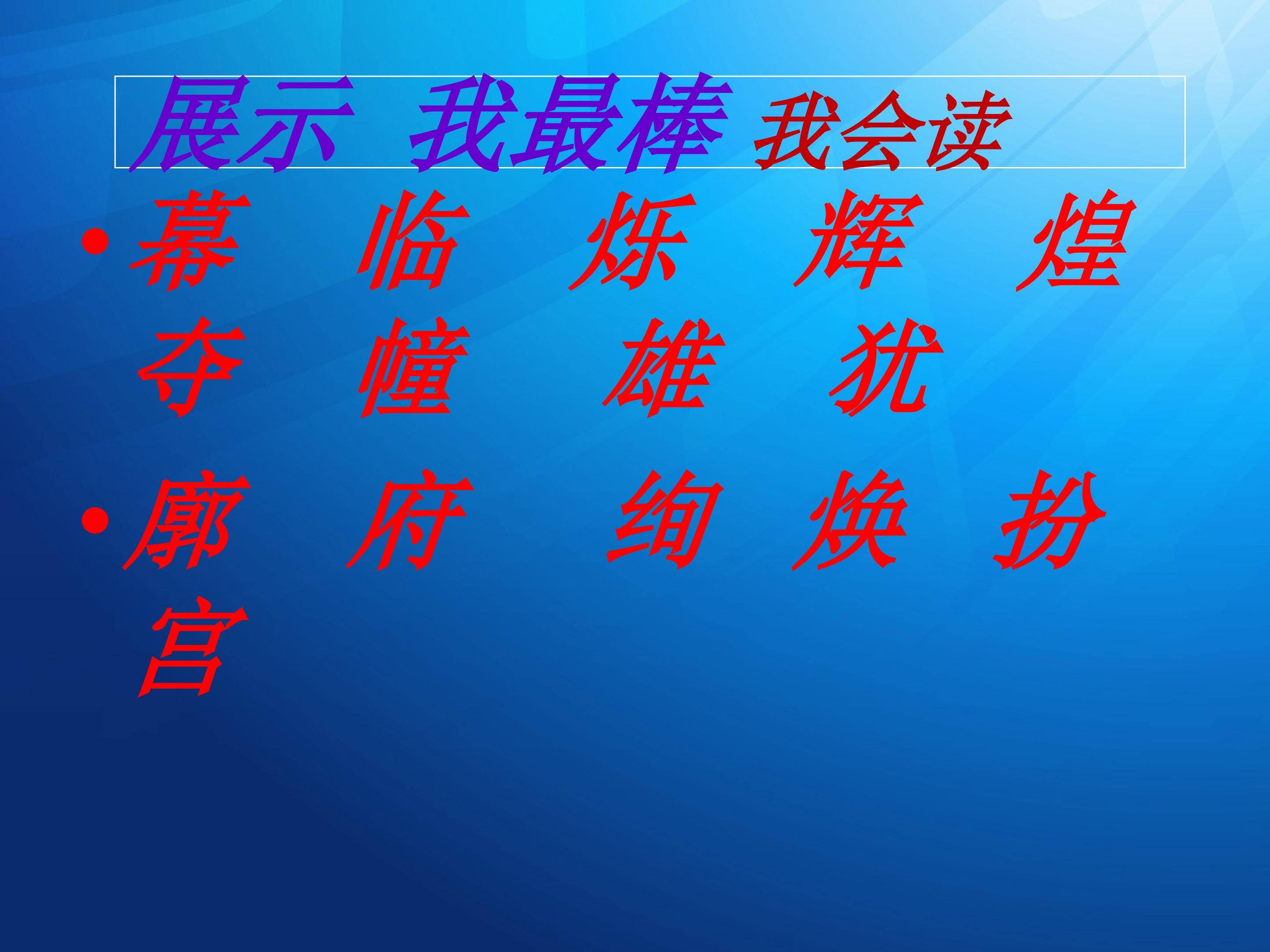 展示 我最棒 我会读

• 幕 临 烁 辉 煌 夺 幢 雄 犹

• 廓 府 绚 焕 扮 宫